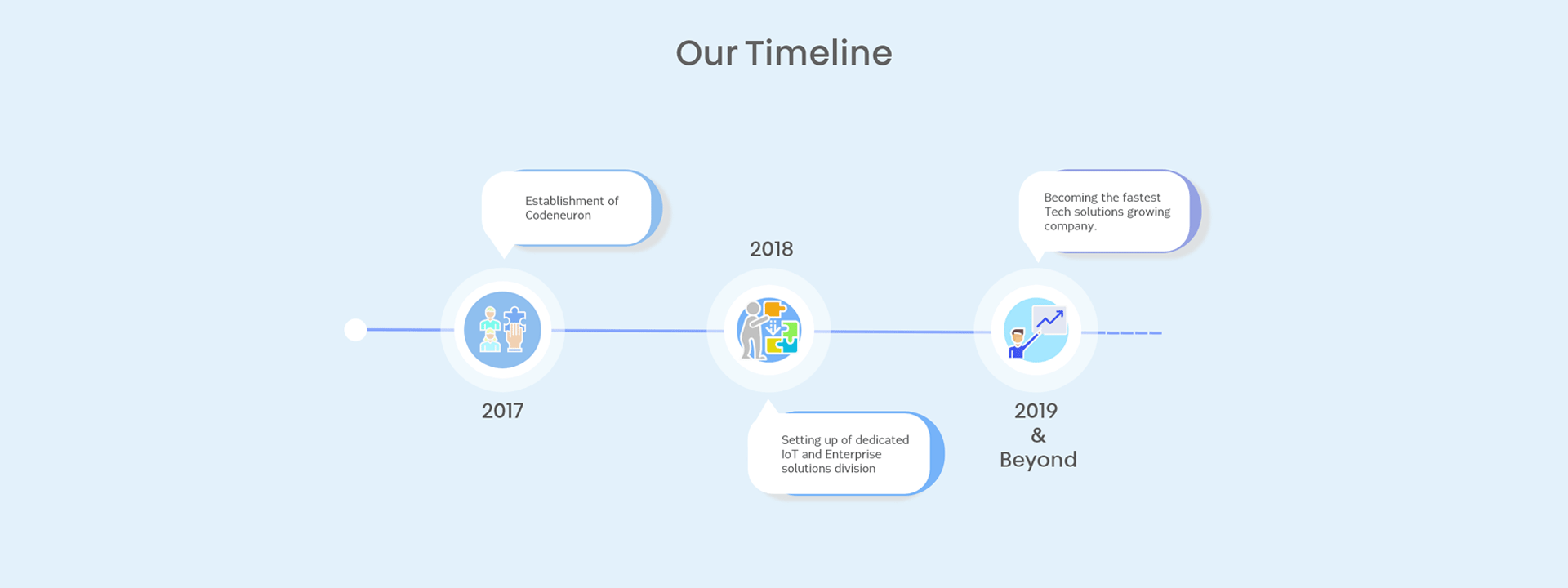 Our Timeline

Establishment of Codeneuron

2017

2018

Setting up of dedicated IoT and Enterprise solutions division

Becoming the fastest Tech solutions growing company.

2019
&
Beyond